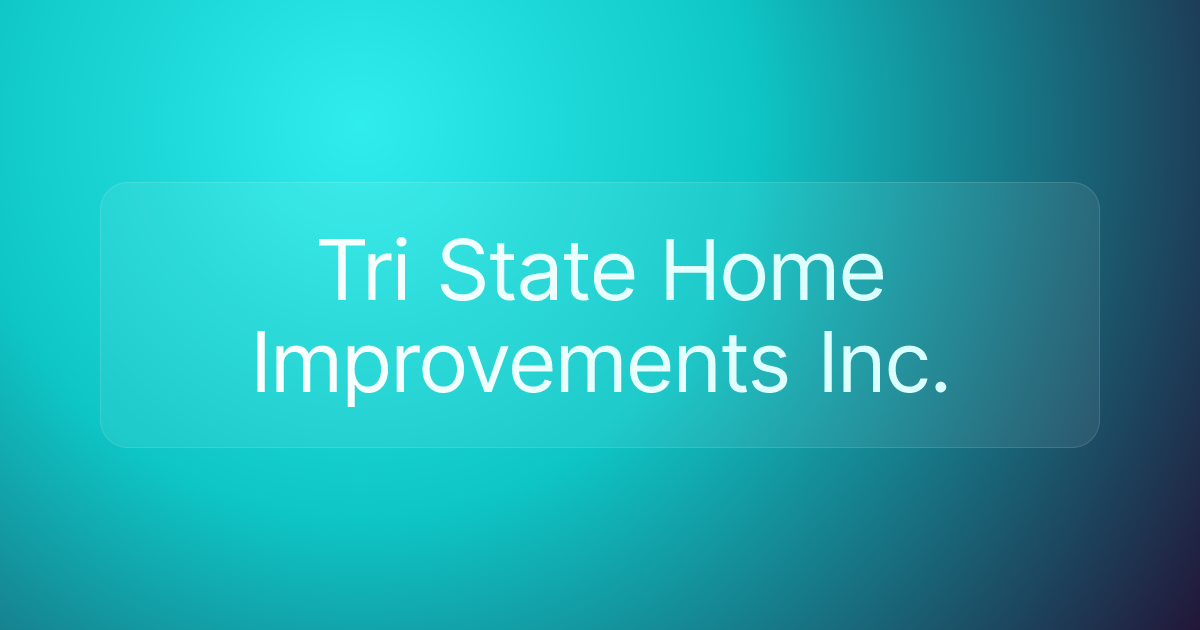 Tri State Home Improvements Inc.